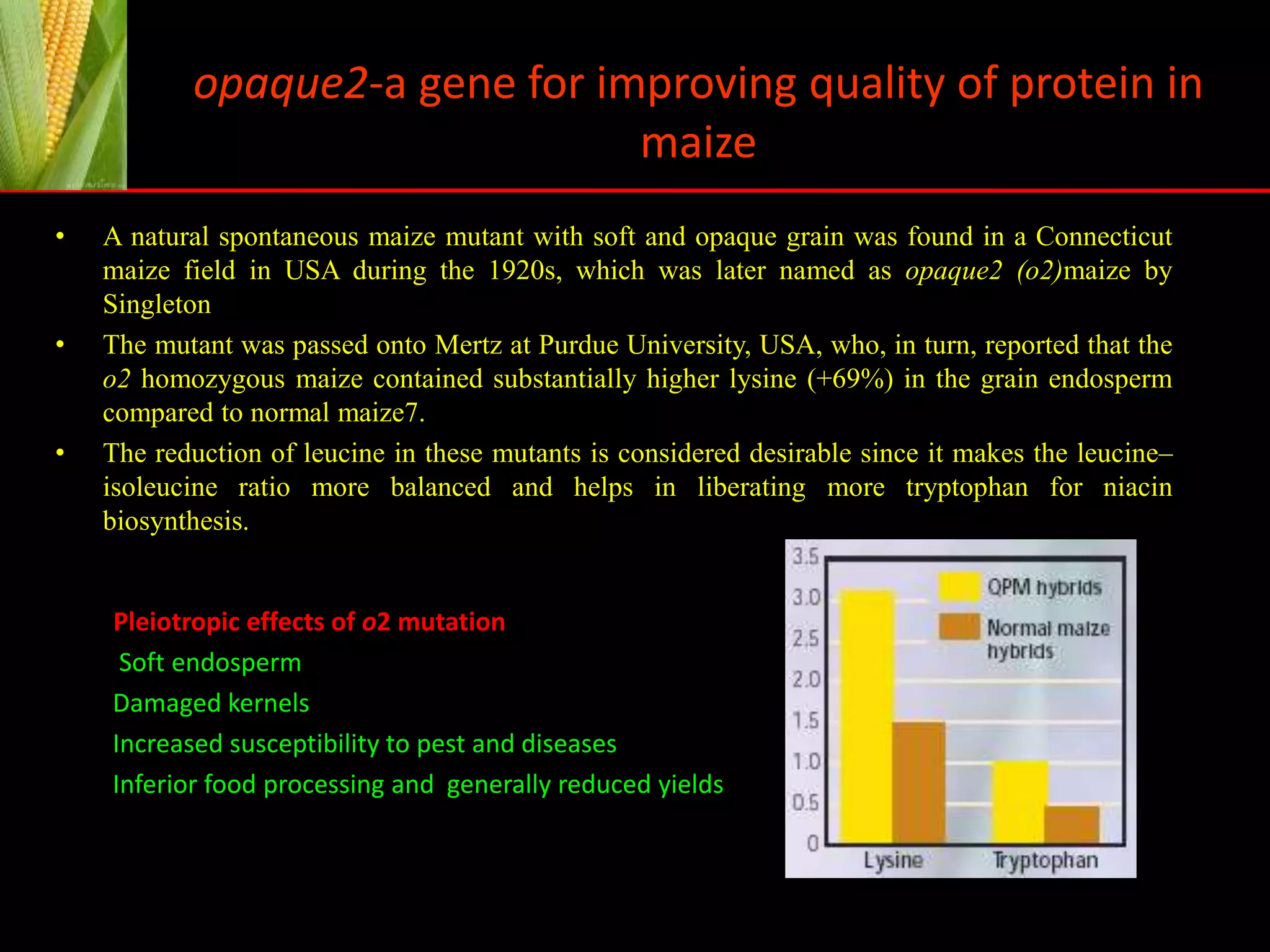 opaque2-a gene for improving quality of protein in maize

• A natural spontaneous maize mutant with soft and opaque grain was found in a Connecticut maize field in USA during the 1920s, which was later named as opaque2 (o2)maize by Singleton

• The mutant was passed onto Mertz at Purdue University, USA, who, in turn, reported that the o2 homozygous maize contained substantially higher lysine (+69%) in the grain endosperm compared to normal maize7.

• The reduction of leucine in these mutants is considered desirable since it makes the leucine–isoleucine ratio more balanced and helps in liberating more tryptophan for niacin biosynthesis.

Pleiotropic effects of o2 mutation

Soft endosperm

Damaged kernels

Increased susceptibility to pest and diseases

Inferior food processing and generally reduced yields

3.5
3.0
2.5
2.0
1.5
1.0
0.5
0
QPM hybrids
Normal maize hybrids
Lysine
Tryptophan